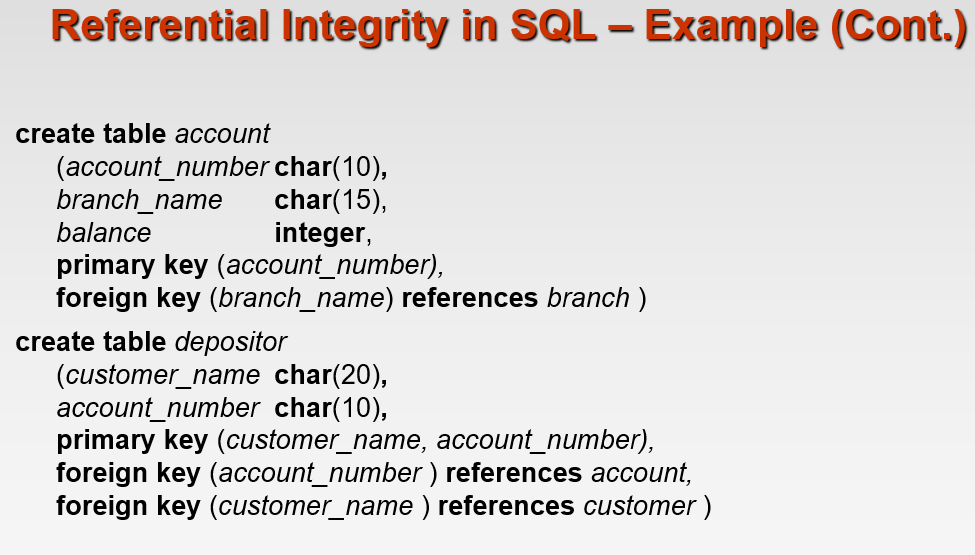 Referential Integrity in SQL – Example (Cont.)

create table account
(account_number char(10),
branch_name char(15),
balance integer,
primary key (account_number),
foreign key (branch_name) references branch )

create table depositor
(customer_name char(20),
account_number char(10),
primary key (customer_name, account_number),
foreign key (account_number ) references account,
foreign key (customer_name ) references customer )